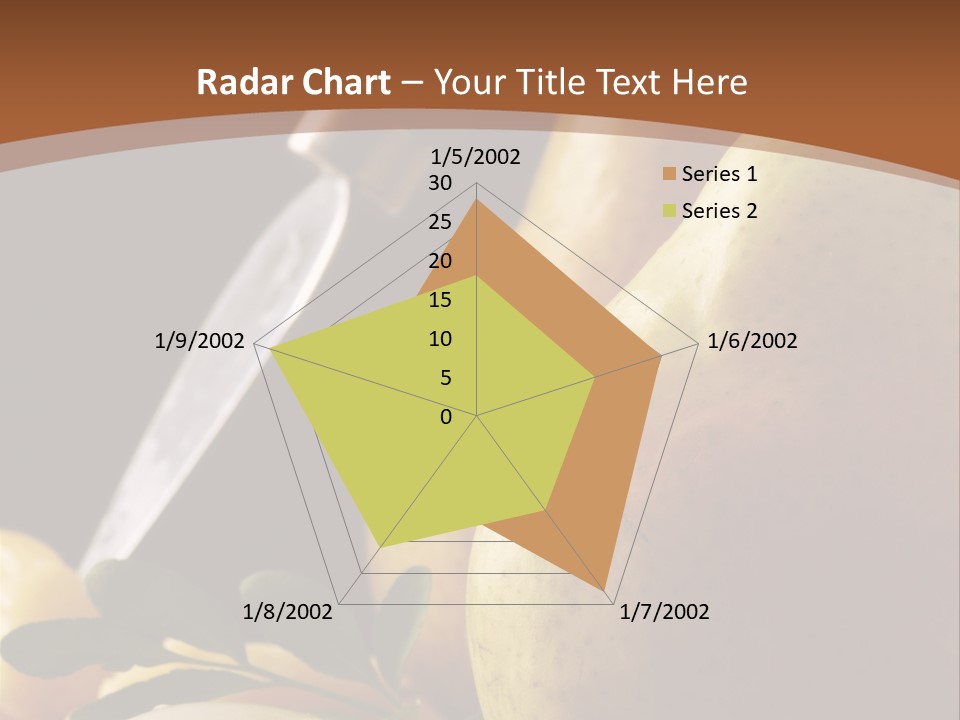 Radar Chart – Your Title Text Here

1/5/2002
30
25
20
15
10
5
0
1/6/2002
1/7/2002
1/8/2002
1/9/2002

Series 1
Series 2